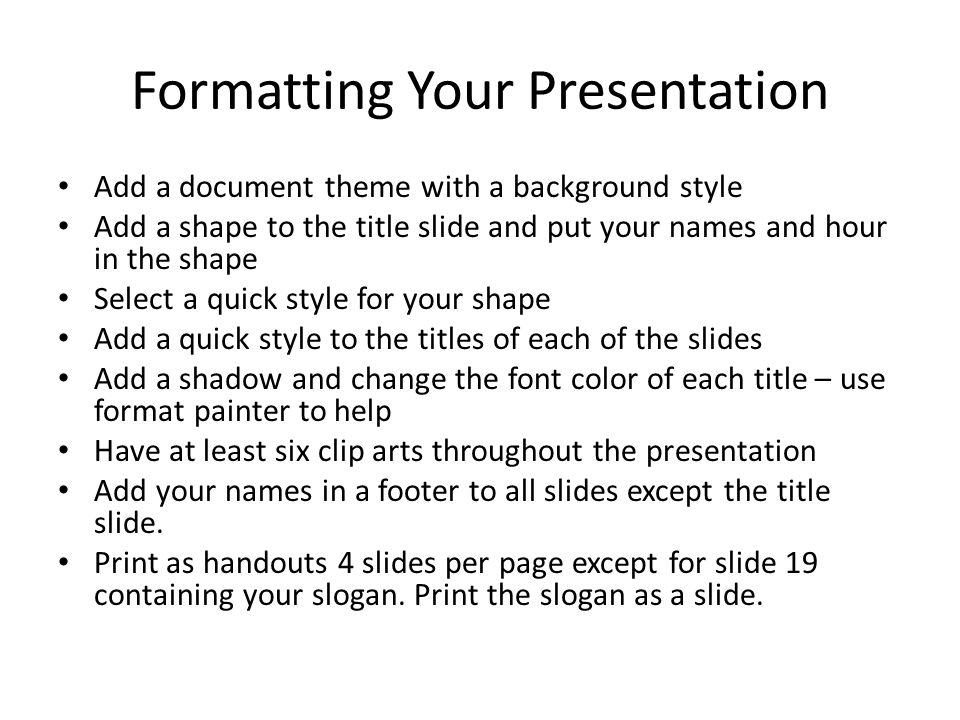 Formatting Your Presentation

• Add a document theme with a background style
• Add a shape to the title slide and put your names and hour in the shape
• Select a quick style for your shape
• Add a quick style to the titles of each of the slides
• Add a shadow and change the font color of each title – use format painter to help
• Have at least six clip arts throughout the presentation
• Add your names in a footer to all slides except the title slide.
• Print as handouts 4 slides per page except for slide 19 containing your slogan. Print the slogan as a slide.